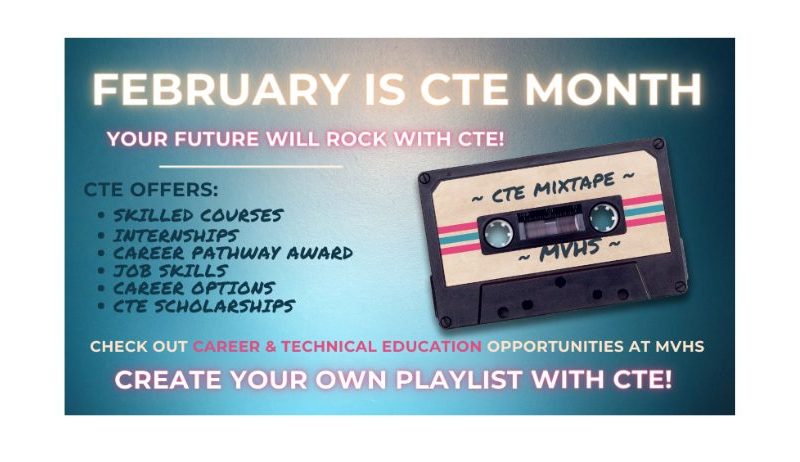 FEBRUARY IS CTE MONTH

YOUR FUTURE WILL ROCK WITH CTE!

CTE OFFERS:
• SKILLED COURSES
• INTERNSHIPS
• CAREER PATHWAY AWARD
• JOB SKILLS
• CAREER OPTIONS
• CTE SCHOLARSHIPS

~ CTE MIXTAPE ~
~ MVHS ~

CHECK OUT CAREER & TECHNICAL EDUCATION OPPORTUNITIES AT MVHS

CREATE YOUR OWN PLAYLIST WITH CTE!